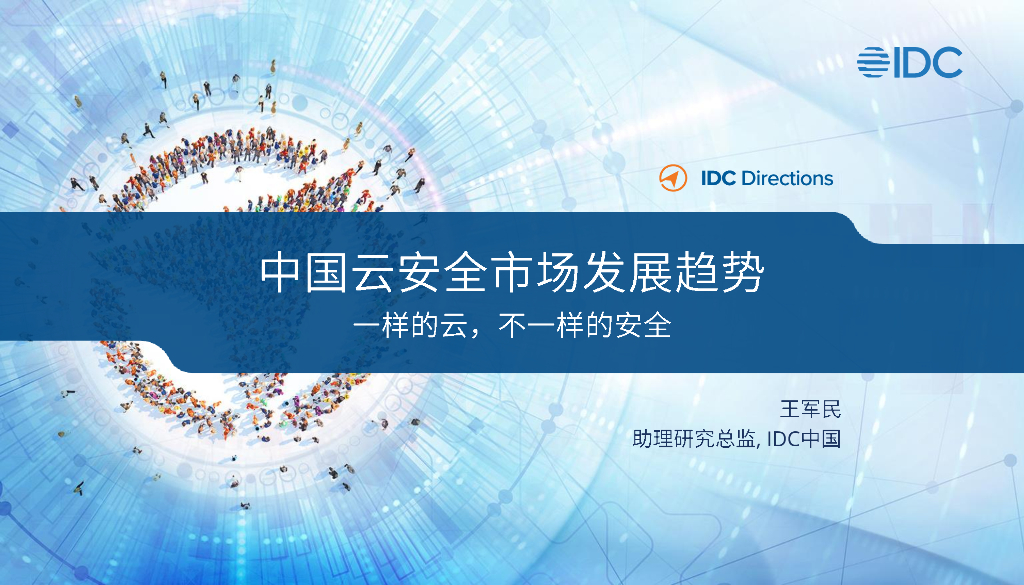 IDC

IDC Directions

中国云安全市场发展趋势

一样的云，不一样的安全

王军民

助理研究总监, IDC中国